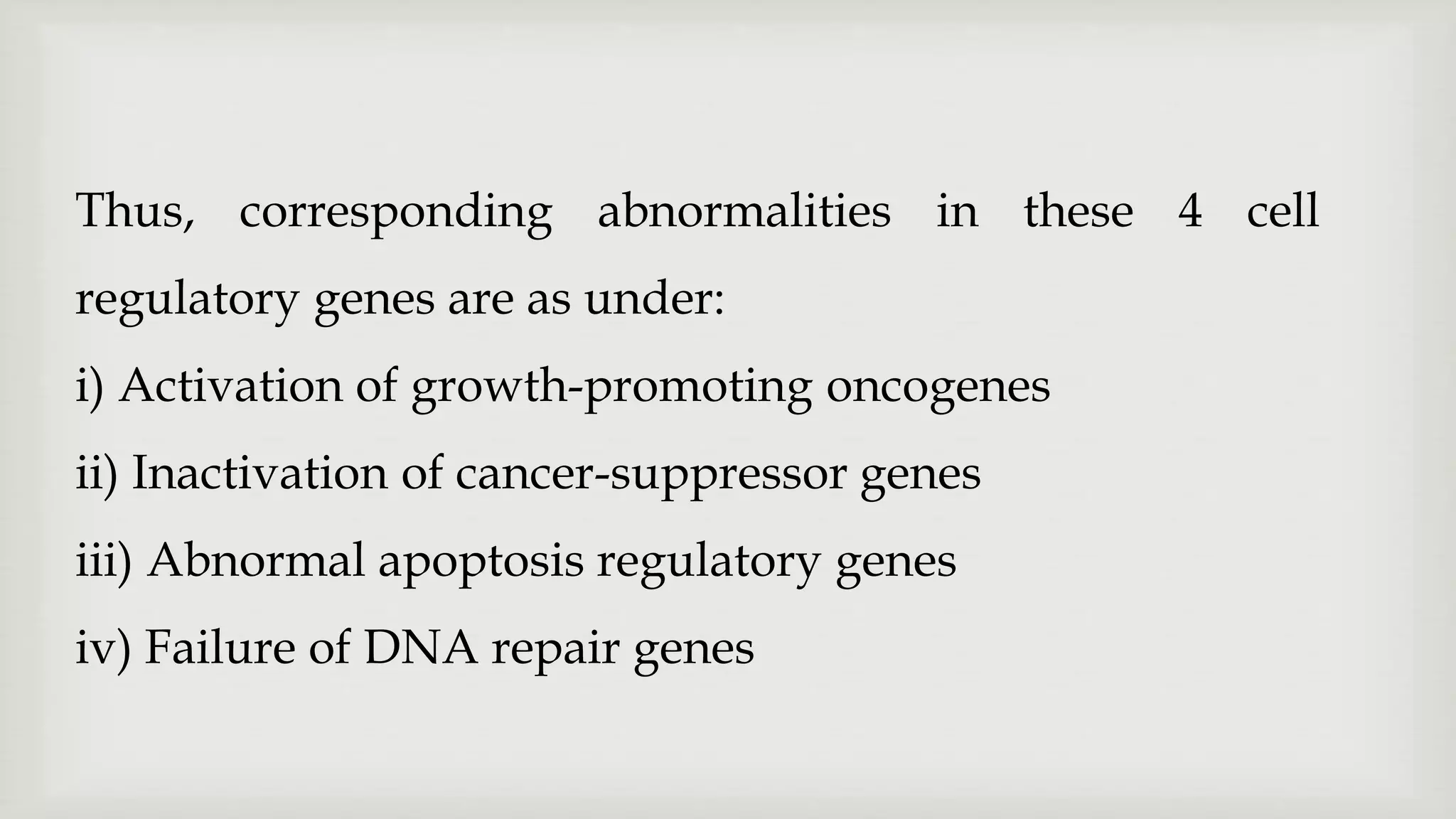 Thus, corresponding abnormalities in these 4 cell regulatory genes are as under:

i) Activation of growth-promoting oncogenes

ii) Inactivation of cancer-suppressor genes

iii) Abnormal apoptosis regulatory genes

iv) Failure of DNA repair genes